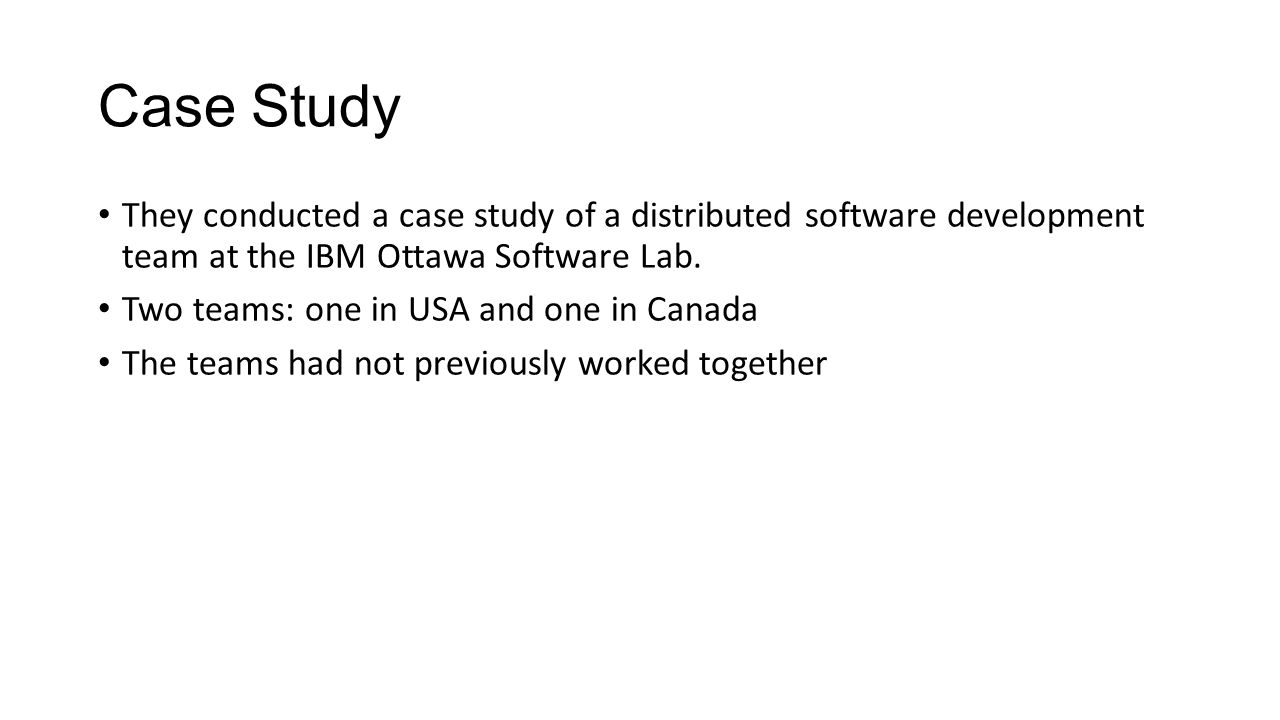 Case Study

• They conducted a case study of a distributed software development team at the IBM Ottawa Software Lab.

• Two teams: one in USA and one in Canada

• The teams had not previously worked together